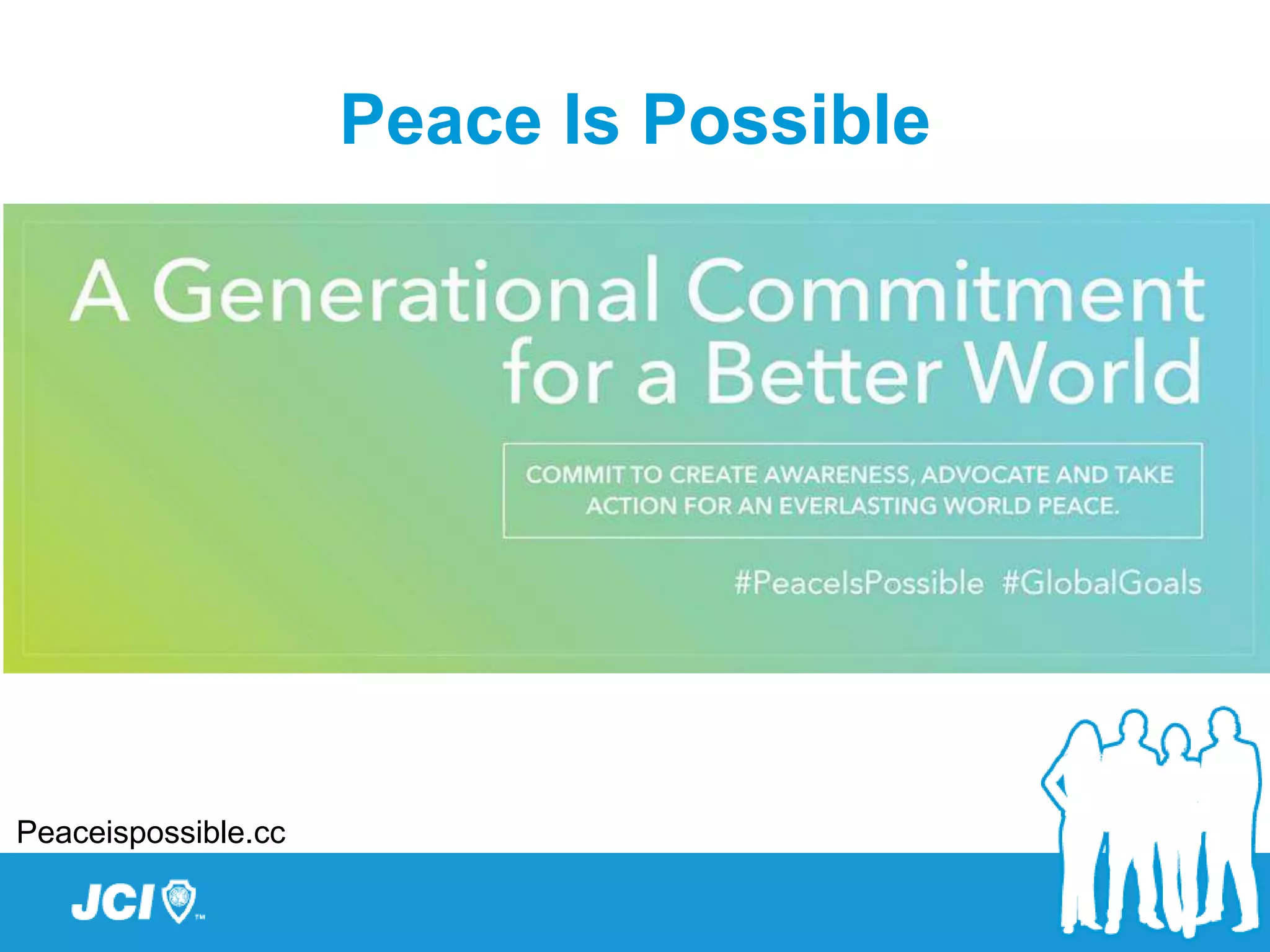 Peace Is Possible

A Generational Commitment for a Better World

COMMIT TO CREATE AWARENESS, ADVOCATE AND TAKE ACTION FOR AN EVERLASTING WORLD PEACE.

#PeaceIsPossible #GlobalGoals

Peaceispossible.cc

JCI™